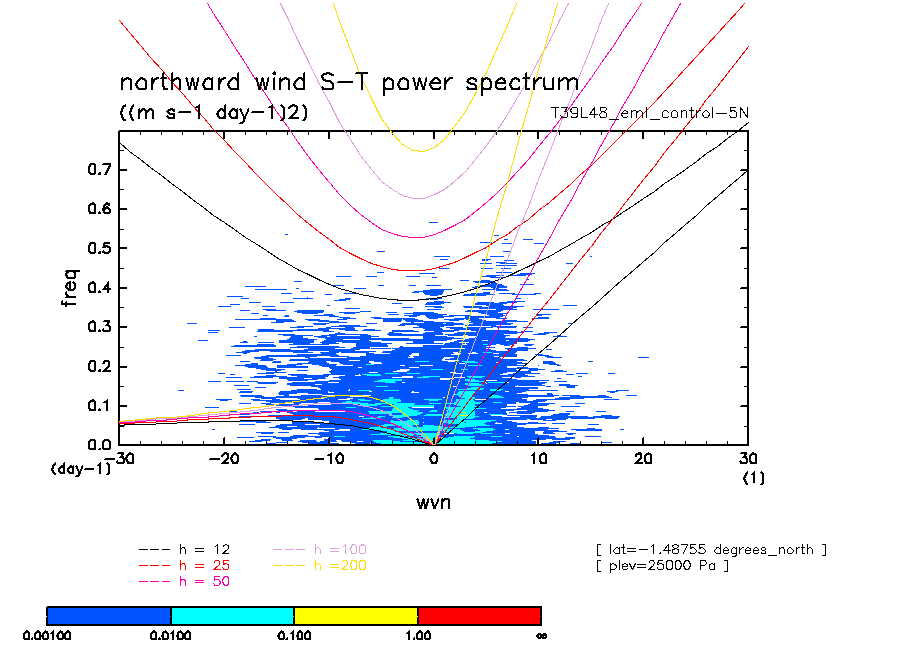 northward wind S-T power spectrum
((m s-1 day-1)2)
T39L48_eml_control-5N

freq
0.7
0.6
0.5
0.4
0.3
0.2
0.1
0.0
(day-1)
-30
-20
-10
0
10
20
30
(1)
wvn

--- h = 12
--- h = 25
--- h = 50
--- h =100
--- h =200

[ lat=-1.48755 degrees_north ]
[ plev=25000 Pa ]

0.00100
0.0100
0.100
1.00
∞